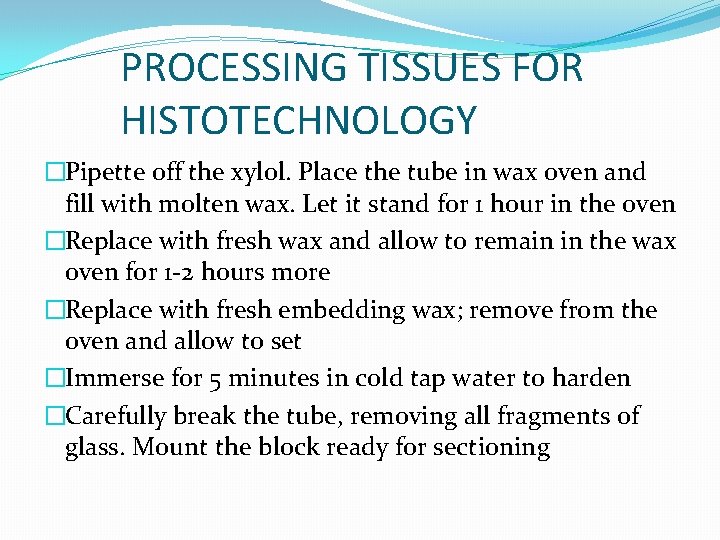 PROCESSING TISSUES FOR HISTOTECHNOLOGY

□Pipette off the xylol. Place the tube in wax oven and fill with molten wax. Let it stand for 1 hour in the oven

□Replace with fresh wax and allow to remain in the wax oven for 1-2 hours more

□Replace with fresh embedding wax; remove from the oven and allow to set

□Immerse for 5 minutes in cold tap water to harden

□Carefully break the tube, removing all fragments of glass. Mount the block ready for sectioning